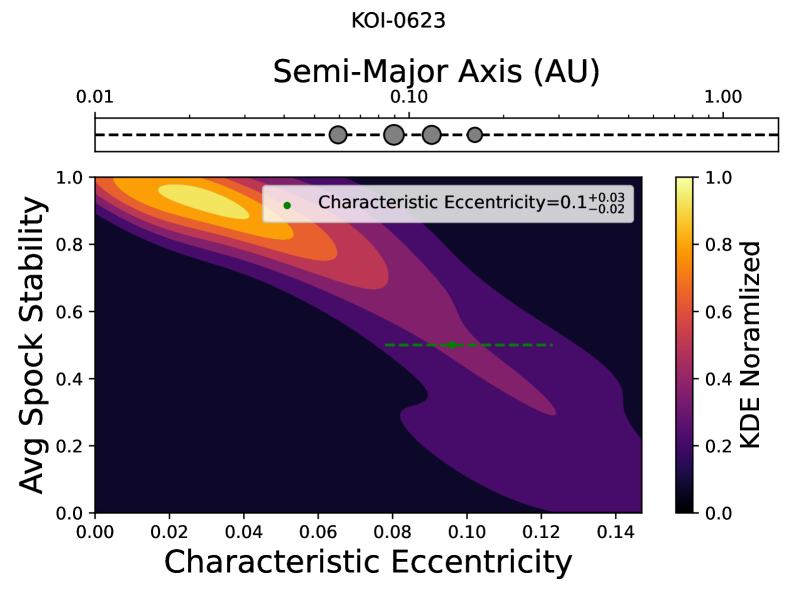 KOI-0623

Semi-Major Axis (AU)

0.01
0.10
1.00

Characteristic Eccentricity=$0.1^{+0.03}_{-0.02}$

Avg Spock Stability

1.0
0.8
0.6
0.4
0.2
0.0

0.00
0.02
0.04
0.06
0.08
0.10
0.12
0.14

Characteristic Eccentricity

1.0
0.8
0.6
0.4
0.2
0.0

KDE Noramlized